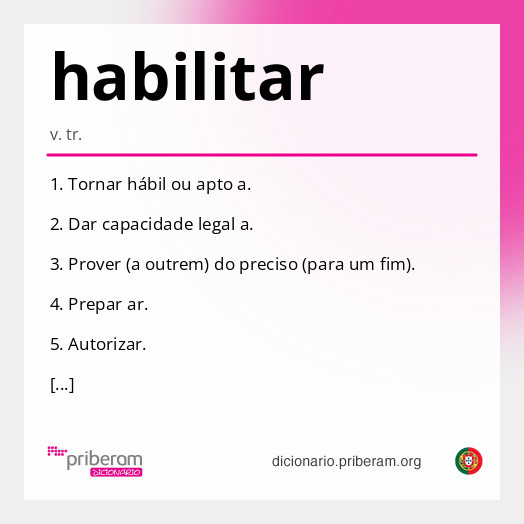 habilitar

v. tr.

1. Tornar hábil ou apto a.

2. Dar capacidade legal a.

3. Prover (a outrem) do preciso (para um fim).

4. Prepar ar.

5. Autorizar.

[...]

priberam DICIONÁRIO

dicionario.priberam.org